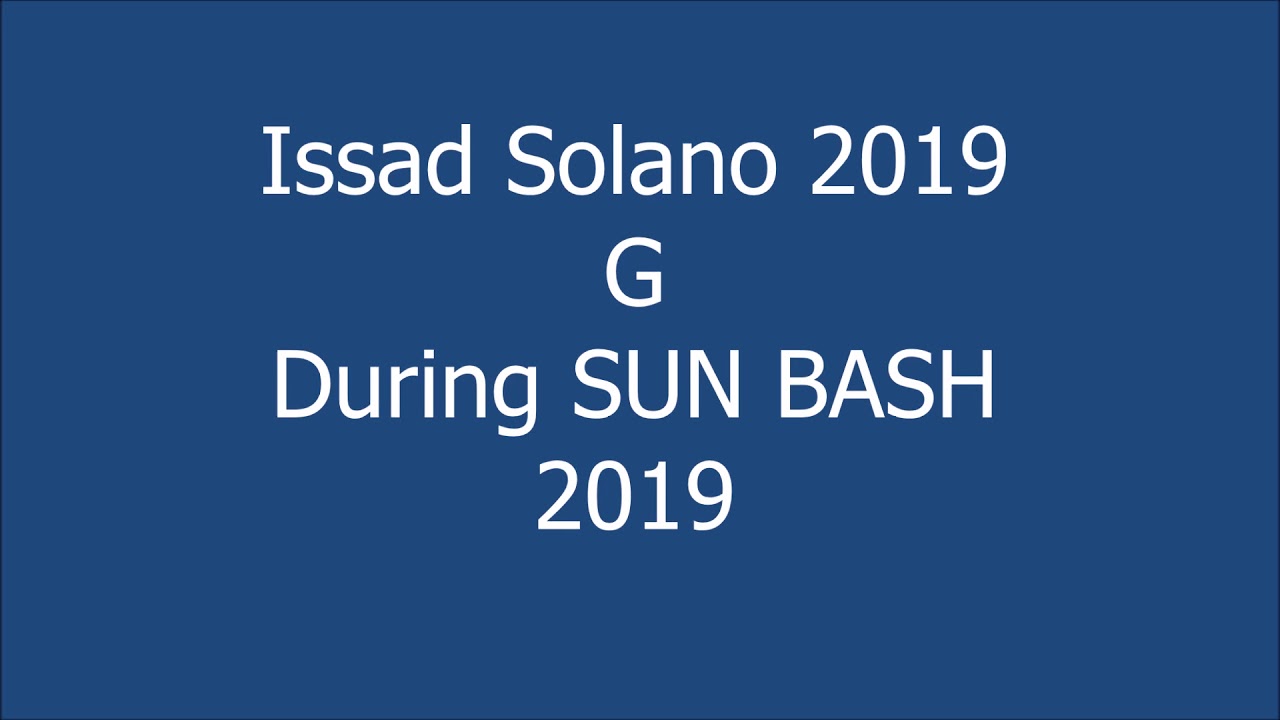 Issad Solano 2019
G
During SUN BASH 2019